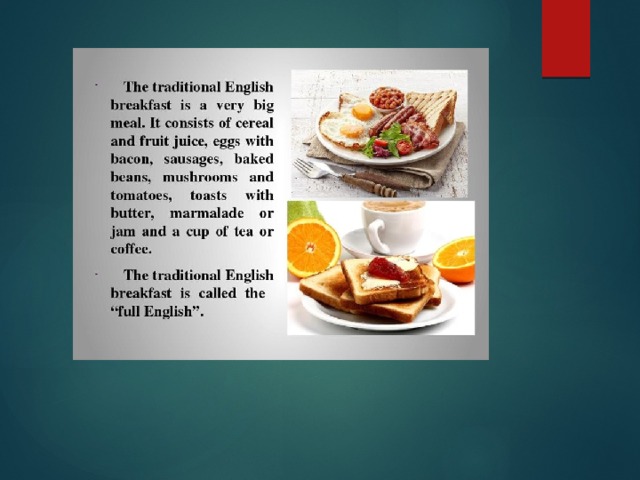 · The traditional English breakfast is a very big meal. It consists of cereal and fruit juice, eggs with bacon, sausages, baked beans, mushrooms and tomatoes, toasts with butter, marmalade or jam and a cup of tea or coffee.

· The traditional English breakfast is called the "full English".